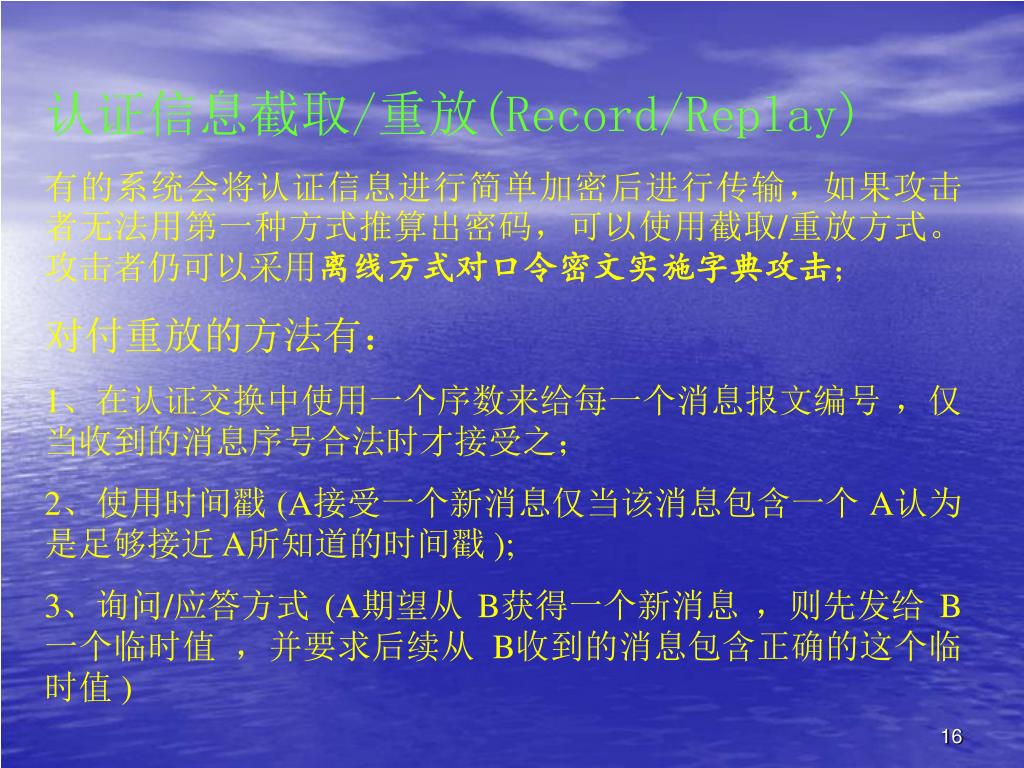 认证信息截取/重放(Record/Replay)

有的系统会将认证信息进行简单加密后进行传输，如果攻击者无法用第一种方式推算出密码，可以使用截取/重放方式。攻击者仍可以采用离线方式对口令密文实施字典攻击；

对付重放的方法有：

1、在认证交换中使用一个序数来给每一个消息报文编号 ，仅当收到的消息序号合法时才接受之；

2、使用时间戳 (A接受一个新消息仅当该消息包含一个 A认为是足够接近 A所知道的时间戳 );

3、询问/应答方式 (A期望从 B获得一个新消息 ，则先发给 B一个临时值 ，并要求后续从 B收到的消息包含正确的这个临时值 )

16